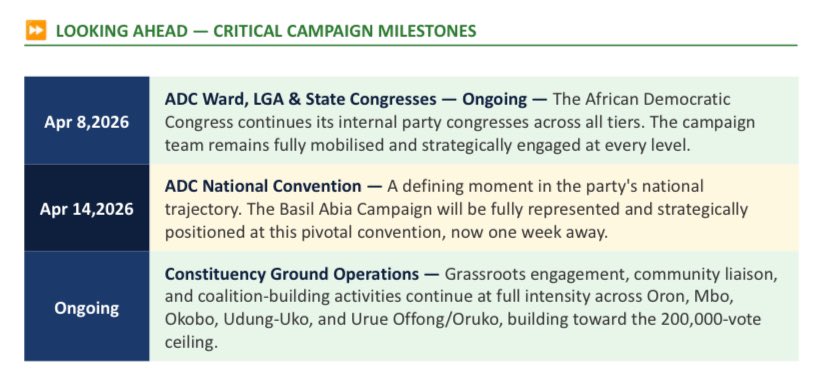 LOOKING AHEAD — CRITICAL CAMPAIGN MILESTONES

| | |
|---|---|
| Apr 8,2026 | ADC Ward, LGA & State Congresses — Ongoing — The African Democratic Congress continues its internal party congresses across all tiers. The campaign team remains fully mobilised and strategically engaged at every level. |
| Apr 14,2026 | ADC National Convention — A defining moment in the party's national trajectory. The Basil Abia Campaign will be fully represented and strategically positioned at this pivotal convention, now one week away. |
| Ongoing | Constituency Ground Operations — Grassroots engagement, community liaison, and coalition-building activities continue at full intensity across Oron, Mbo, Okobo, Udung-Uko, and Urue Offong/Oruko, building toward the 200,000-vote ceiling. |